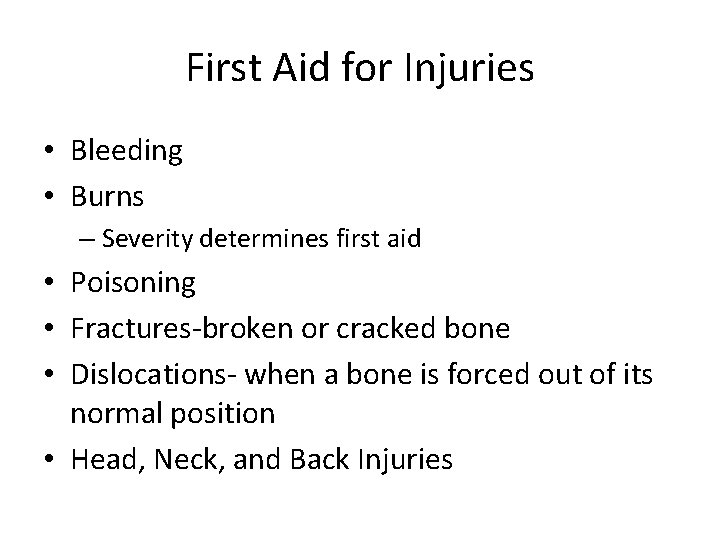 First Aid for Injuries

• Bleeding
• Burns
– Severity determines first aid
• Poisoning
• Fractures-broken or cracked bone
• Dislocations- when a bone is forced out of its normal position
• Head, Neck, and Back Injuries